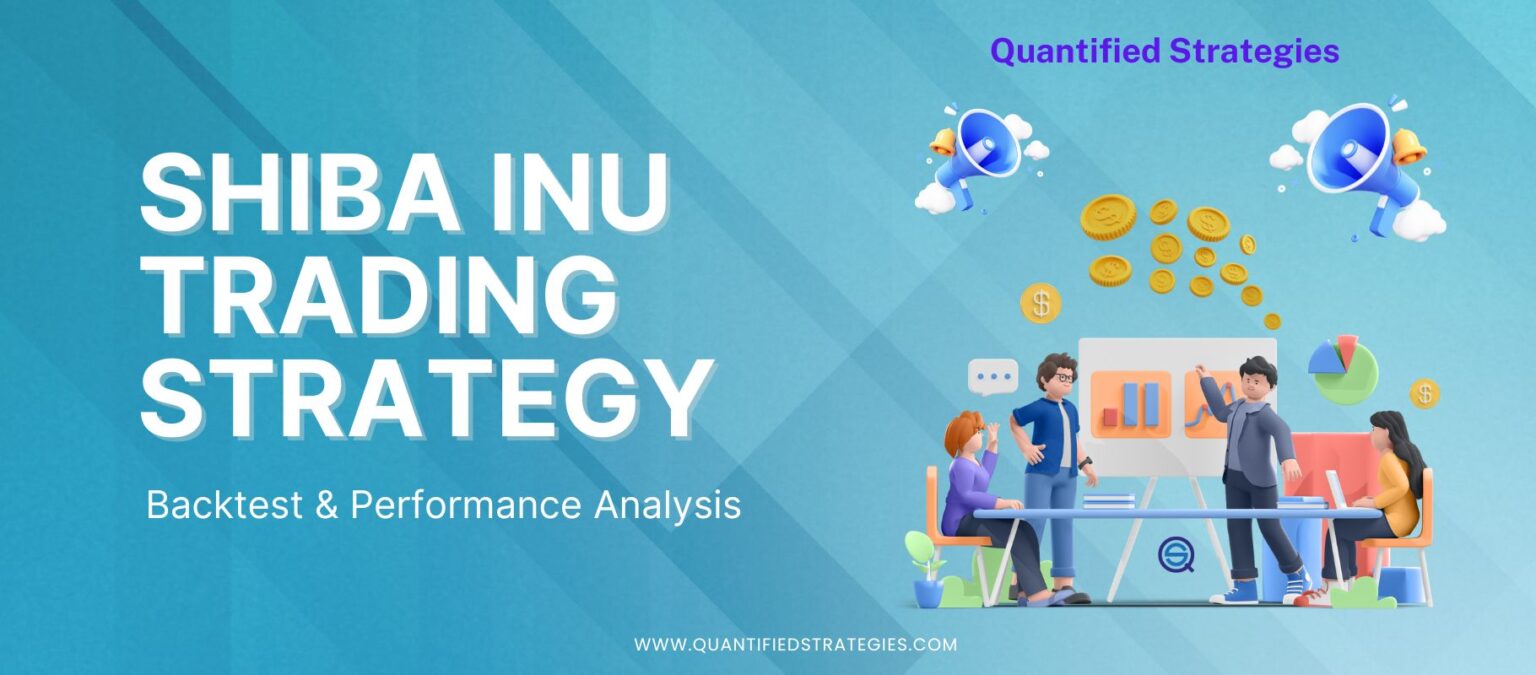 Quantified Strategies

SHIBA INU TRADING STRATEGY

Backtest & Performance Analysis

WWW.QUANTIFIEDSTRATEGIES.COM